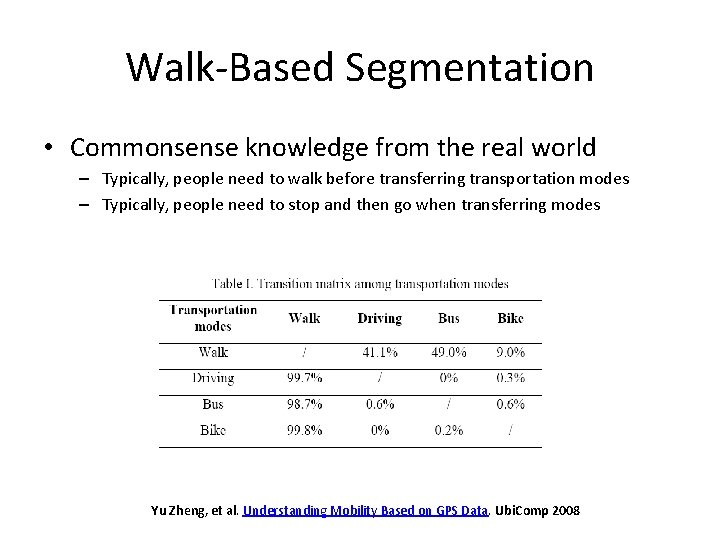 Walk-Based Segmentation

• Commonsense knowledge from the real world
– Typically, people need to walk before transferring transportation modes
– Typically, people need to stop and then go when transferring modes

Table I. Transition matrix among transportation modes

| Transportation modes | Walk | Driving | Bus | Bike |
|---|---|---|---|---|
| Walk | / | 41.1% | 49.0% | 9.0% |
| Driving | 99.7% | / | 0% | 0.3% |
| Bus | 98.7% | 0.6% | / | 0.6% |
| Bike | 99.8% | 0% | 0.2% | / |

Yu Zheng, et al. Understanding Mobility Based on GPS Data. UbiComp 2008